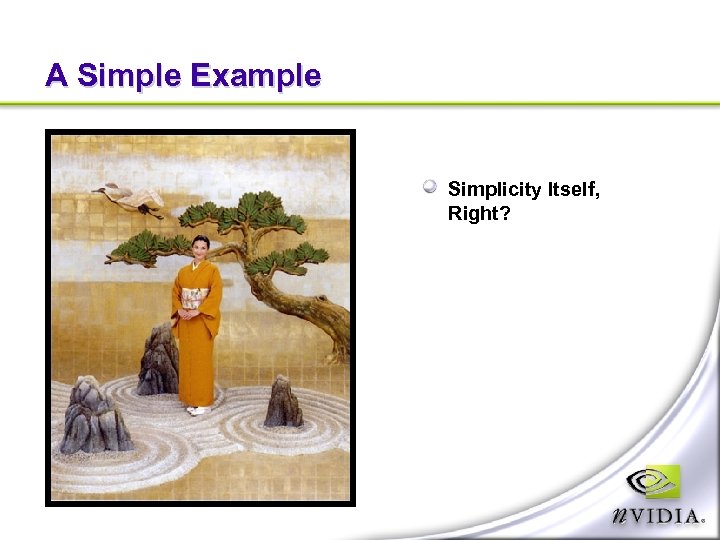 A Simple Example

Simplicity Itself, Right?

nVIDIA.